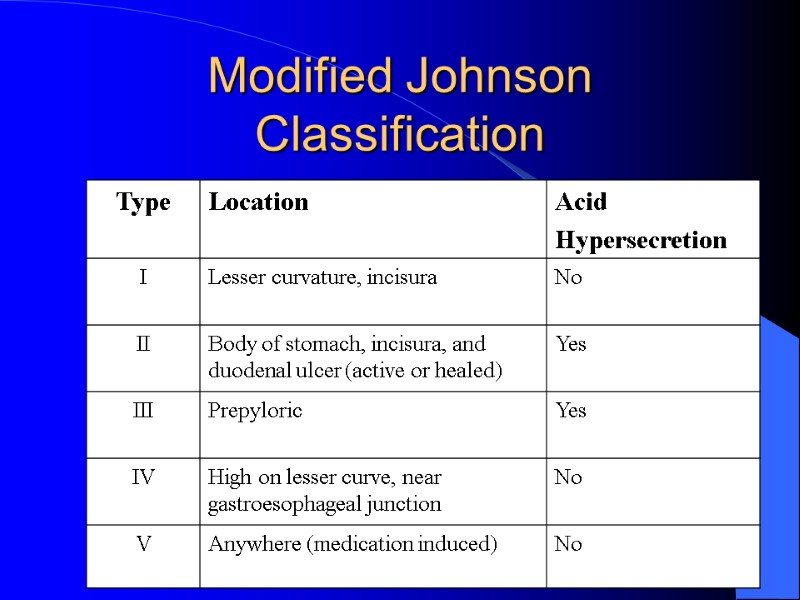 Modified Johnson Classification

| Type | Location | Acid Hypersecretion |
|---|---|---|
| I | Lesser curvature, incisura | No |
| II | Body of stomach, incisura, and duodenal ulcer (active or healed) | Yes |
| III | Prepyloric | Yes |
| IV | High on lesser curve, near gastroesophageal junction | No |
| V | Anywhere (medication induced) | No |